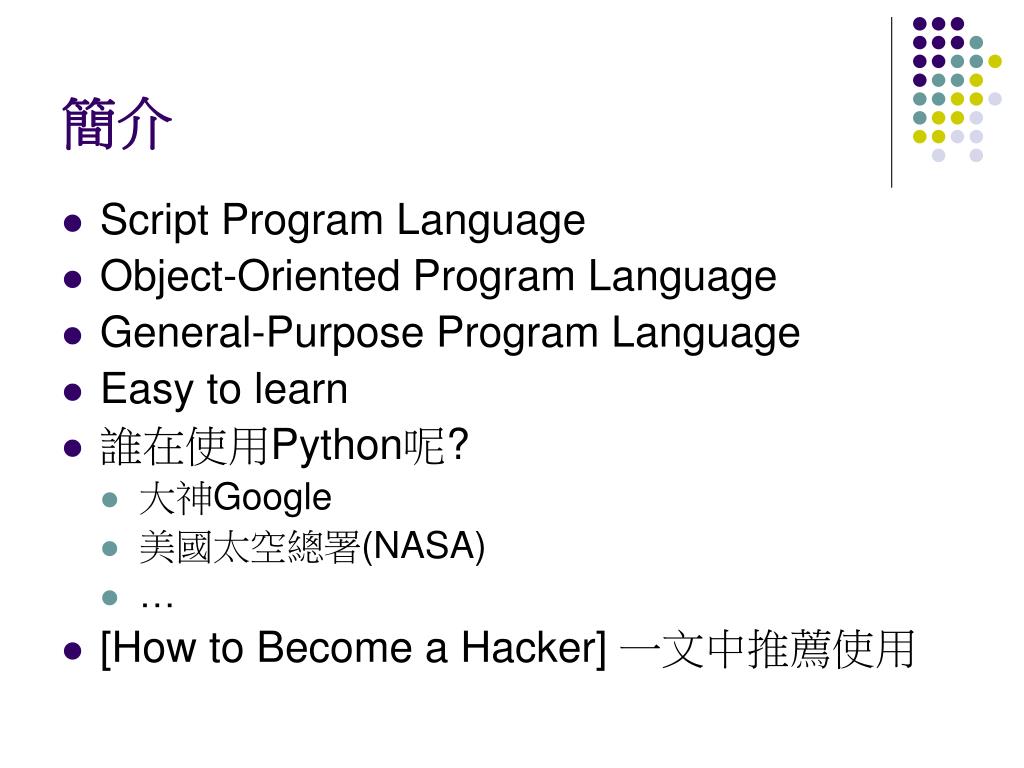 簡介

- Script Program Language
- Object-Oriented Program Language
- General-Purpose Program Language
- Easy to learn
- 誰在使用Python呢?
  - 大神Google
  - 美國太空總署(NASA)
  - …
- [How to Become a Hacker] 一文中推薦使用